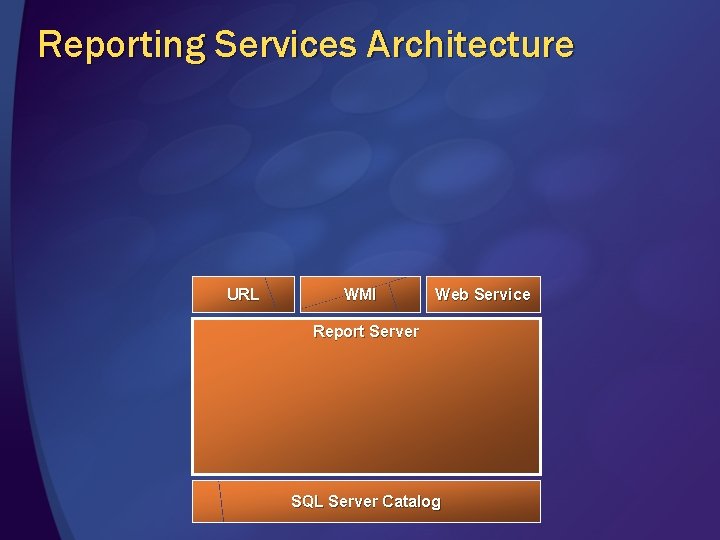 Reporting Services Architecture

URL

WMI

Web Service

Report Server

SQL Server Catalog